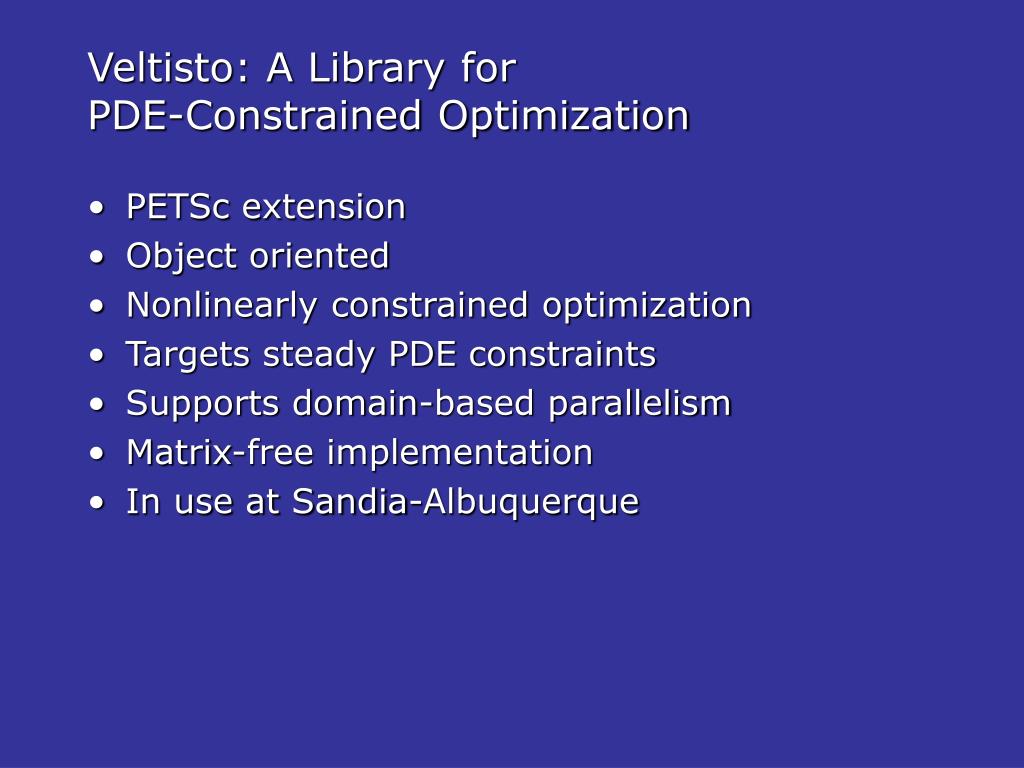 Veltisto: A Library for
PDE-Constrained Optimization

• PETSc extension
• Object oriented
• Nonlinearly constrained optimization
• Targets steady PDE constraints
• Supports domain-based parallelism
• Matrix-free implementation
• In use at Sandia-Albuquerque